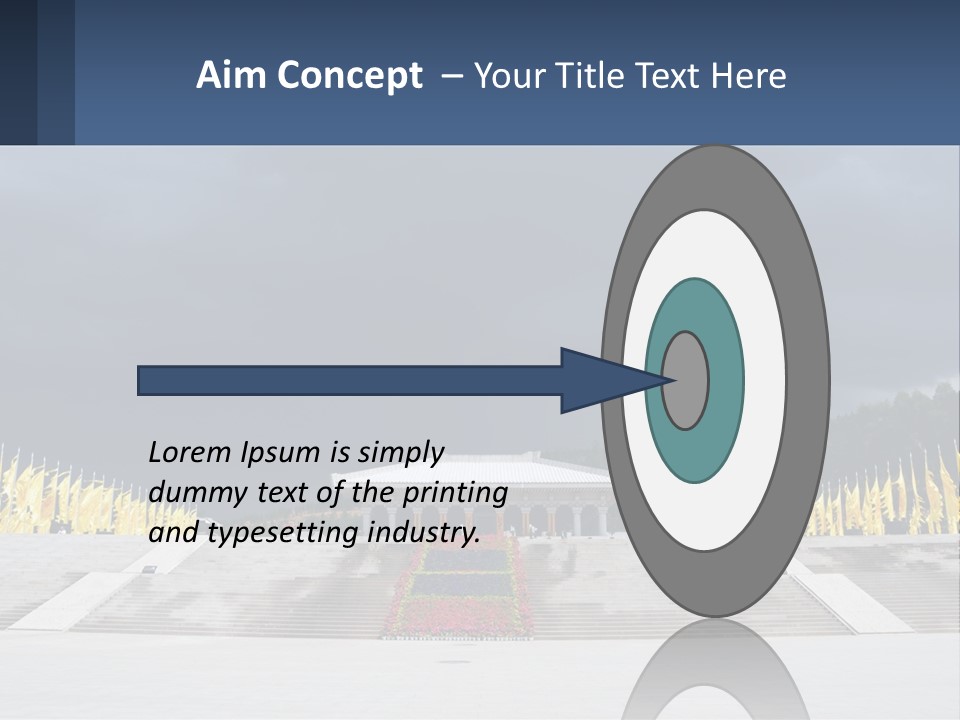 Aim Concept – Your Title Text Here

Lorem Ipsum is simply dummy text of the printing and typesetting industry.